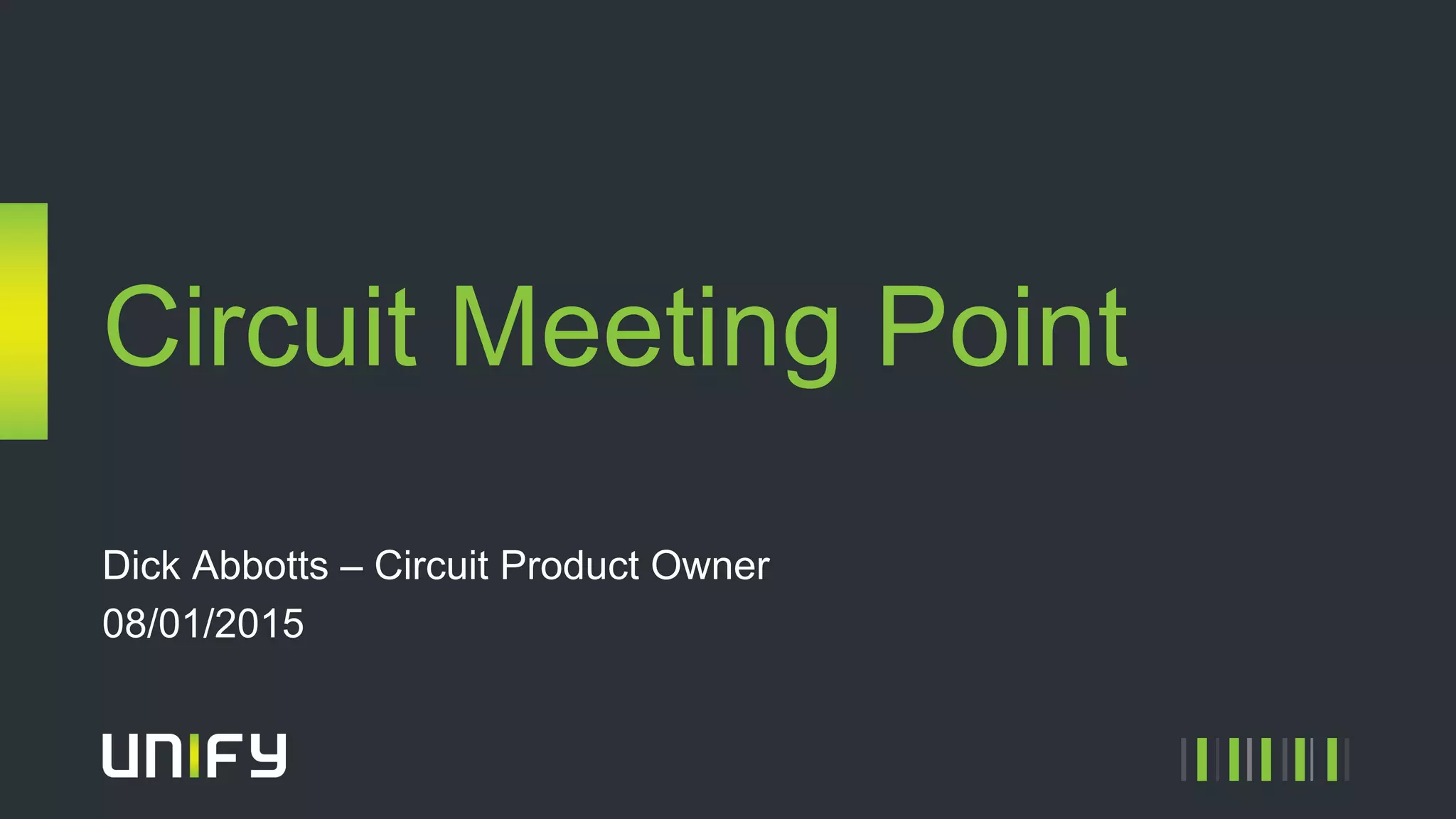 Circuit Meeting Point

Dick Abbotts – Circuit Product Owner
08/01/2015

UNIFY